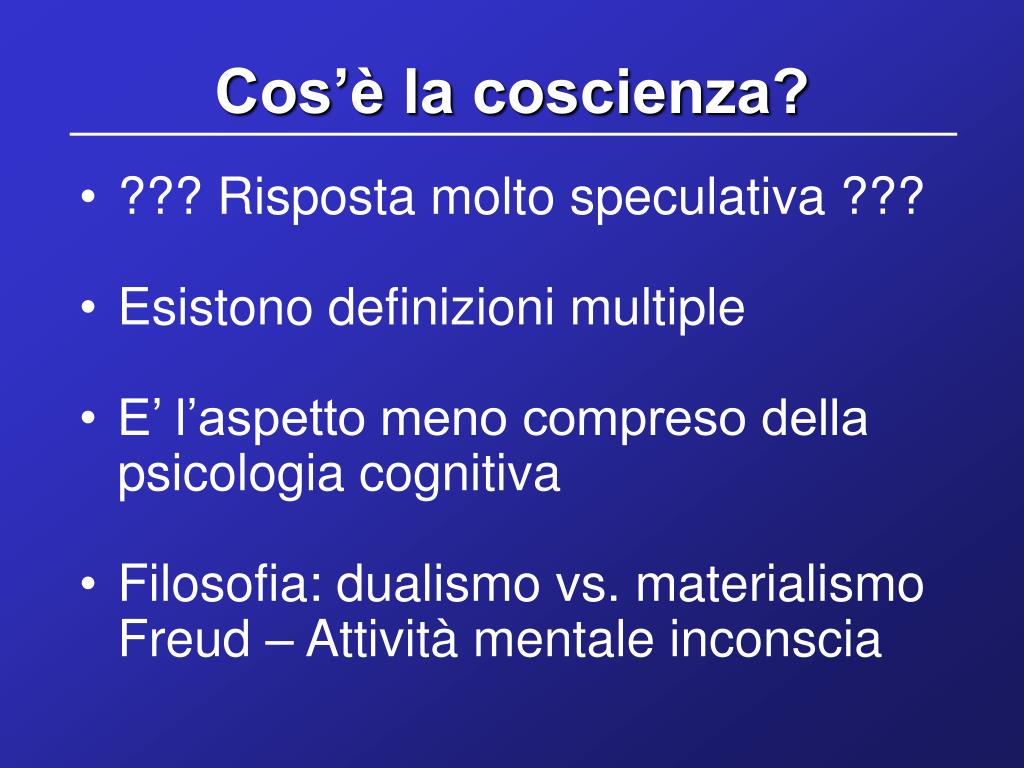 Cos’è la coscienza?

• ??? Risposta molto speculativa ???

• Esistono definizioni multiple

• E’ l’aspetto meno compreso della psicologia cognitiva

• Filosofia: dualismo vs. materialismo
Freud – Attività mentale inconscia